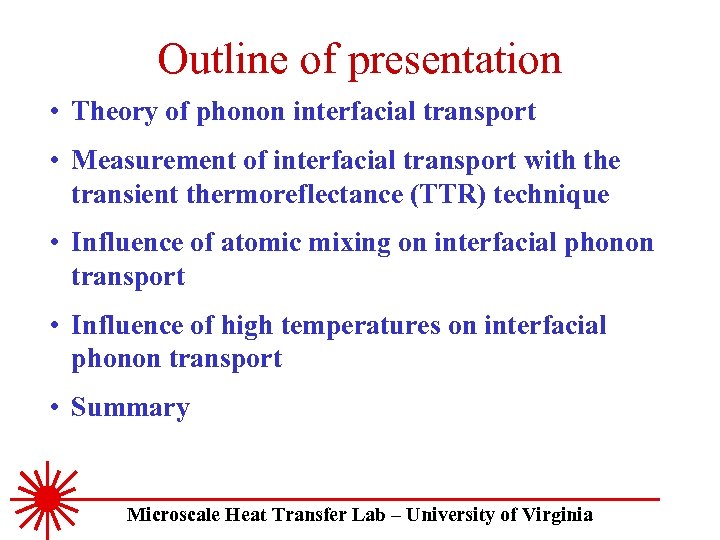 Outline of presentation

• Theory of phonon interfacial transport

• Measurement of interfacial transport with the transient thermoreflectance (TTR) technique

• Influence of atomic mixing on interfacial phonon transport

• Influence of high temperatures on interfacial phonon transport

• Summary

Microscale Heat Transfer Lab – University of Virginia